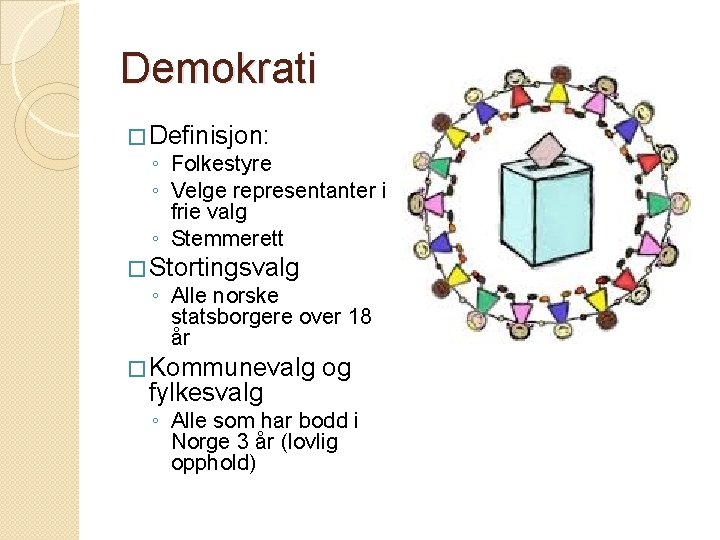 Demokrati

□ Definisjon:
◦ Folkestyre
◦ Velge representanter i frie valg
◦ Stemmerett

□ Stortingsvalg
◦ Alle norske statsborgere over 18 år

□ Kommunevalg og fylkesvalg
◦ Alle som har bodd i Norge 3 år (lovlig opphold)